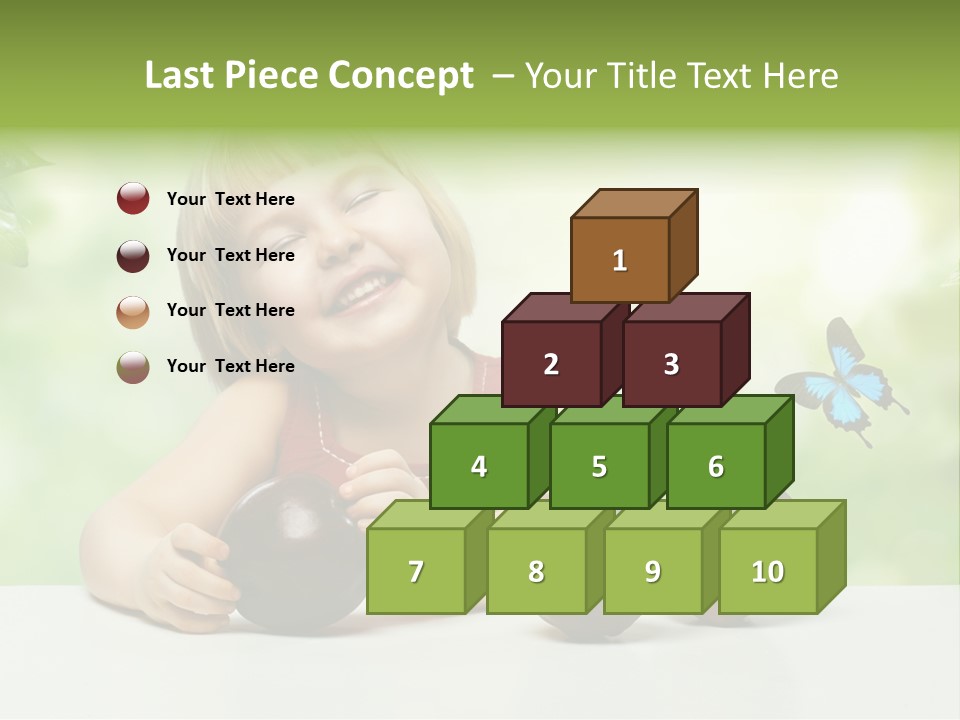 Last Piece Concept – Your Title Text Here

Your Text Here

Your Text Here

Your Text Here

Your Text Here

1

2

3

4

5

6

7

8

9

10